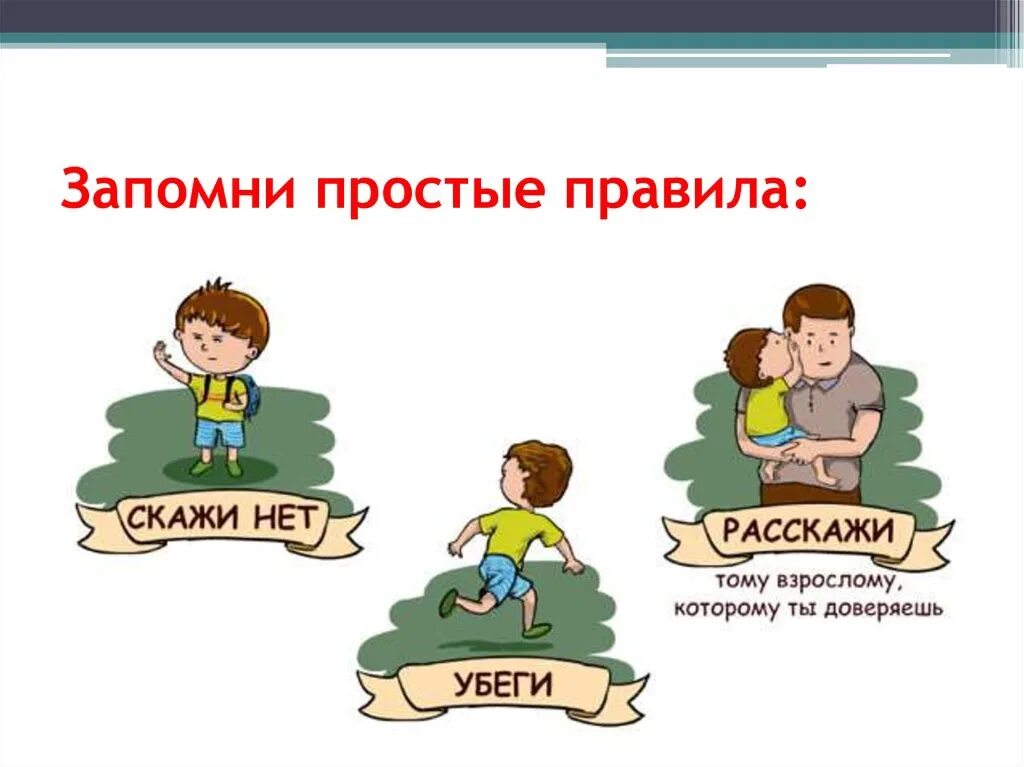 Запомни простые правила:

СКАЖИ НЕТ

УБЕГИ

РАССКАЖИ
тому взрослому, которому ты доверяешь